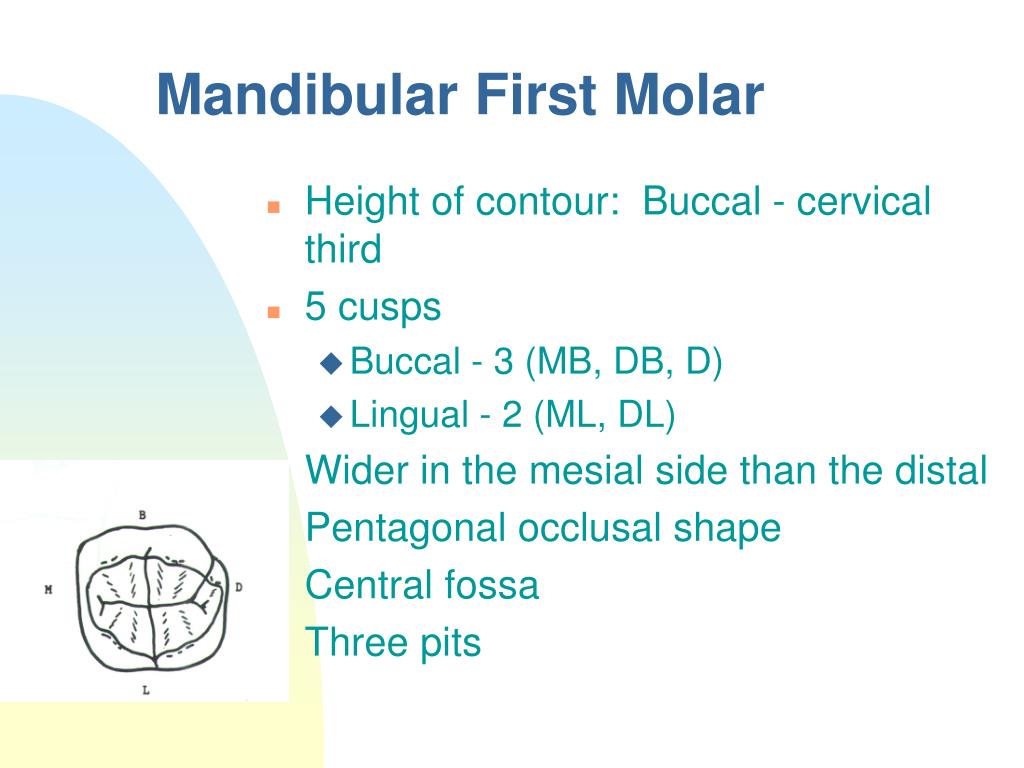 Mandibular First Molar

Height of contour: Buccal - cervical third

5 cusps

Buccal - 3 (MB, DB, D)

Lingual - 2 (ML, DL)

Wider in the mesial side than the distal

Pentagonal occlusal shape

Central fossa

Three pits

B

M

D

L